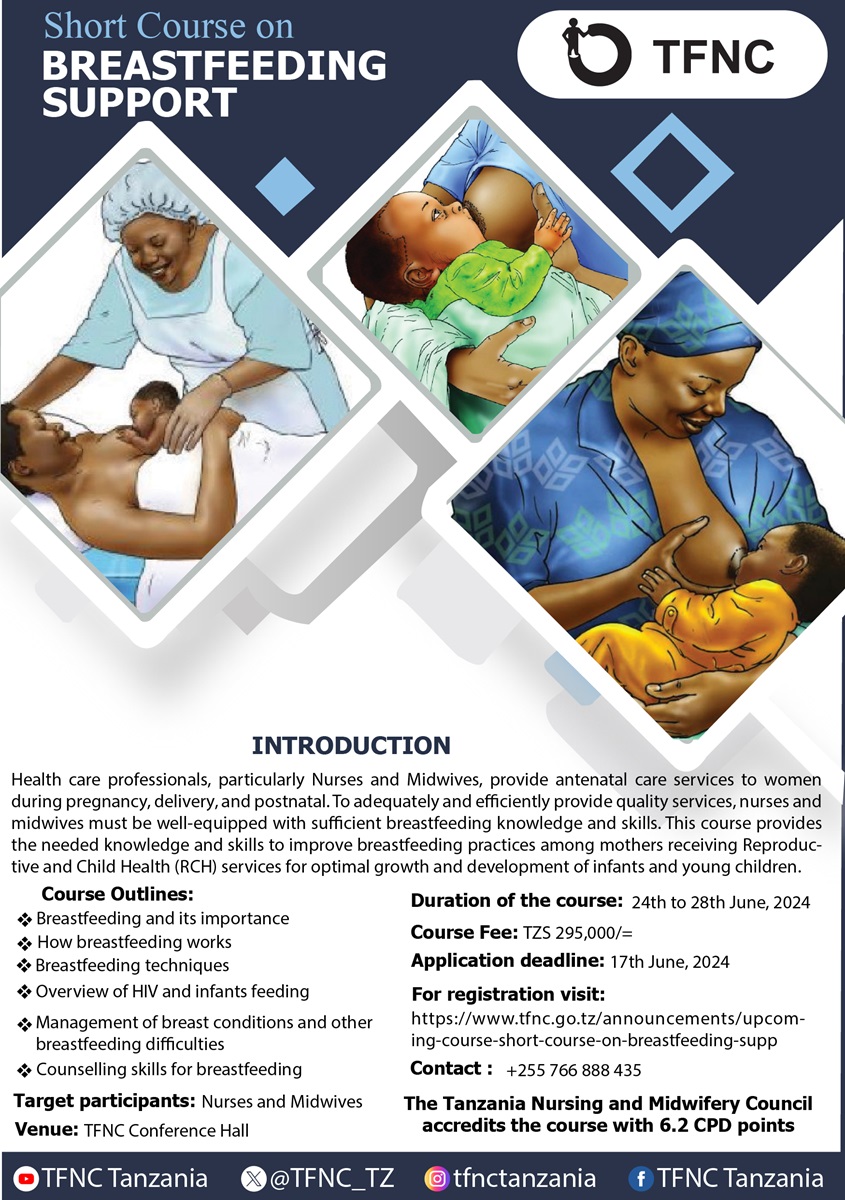 Short Course on
BREASTFEEDING SUPPORT

TFNC

INTRODUCTION

Health care professionals, particularly Nurses and Midwives, provide antenatal care services to women during pregnancy, delivery, and postnatal. To adequately and efficiently provide quality services, nurses and midwives must be well-equipped with sufficient breastfeeding knowledge and skills. This course provides the needed knowledge and skills to improve breastfeeding practices among mothers receiving Reproductive and Child Health (RCH) services for optimal growth and development of infants and young children.

Course Outlines:
❖ Breastfeeding and its importance
❖ How breastfeeding works
❖ Breastfeeding techniques
❖ Overview of HIV and infants feeding
❖ Management of breast conditions and other breastfeeding difficulties
❖ Counselling skills for breastfeeding

Target participants: Nurses and Midwives
Venue: TFNC Conference Hall

Duration of the course: 24th to 28th June, 2024
Course Fee: TZS 295,000/=
Application deadline: 17th June, 2024
For registration visit:
https://www.tfnc.go.tz/announcements/upcoming-course-short-course-on-breastfeeding-supp
Contact : +255 766 888 435

The Tanzania Nursing and Midwifery Council accredits the course with 6.2 CPD points

TFNC Tanzania @TFNC_TZ tfnctanzania TFNC Tanzania